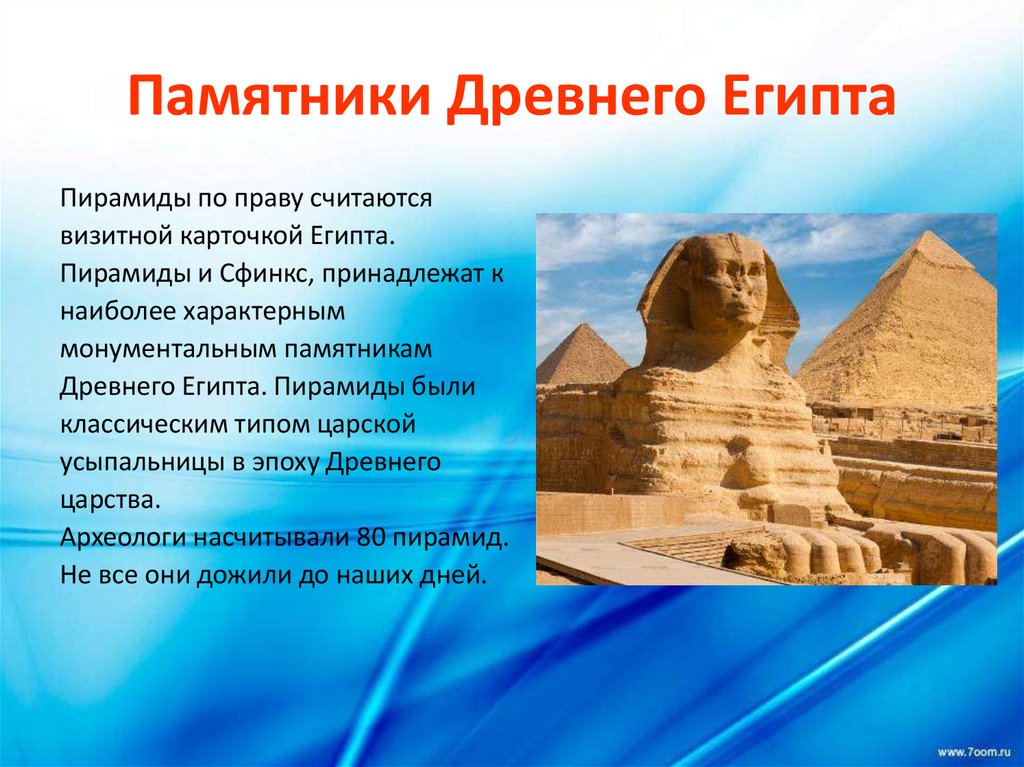 Памятники Древнего Египта

Пирамиды по праву считаются визитной карточкой Египта. Пирамиды и Сфинкс, принадлежат к наиболее характерным монументальным памятникам Древнего Египта. Пирамиды были классическим типом царской усыпальницы в эпоху Древнего царства.
Археологи насчитывали 80 пирамид. Не все они дожили до наших дней.

www.7oom.ru